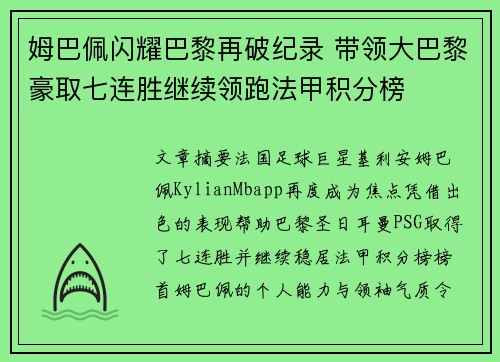 姆巴佩闪耀巴黎再破纪录 带领大巴黎豪取七连胜继续领跑法甲积分榜

文章摘要法国足球巨星基利安姆巴佩KylianMbapp再度成为焦点凭借出色的表现帮助巴黎圣日耳曼PSG取得了七连胜并继续稳居法甲积分榜榜首姆巴佩的个人能力与领袖气质令